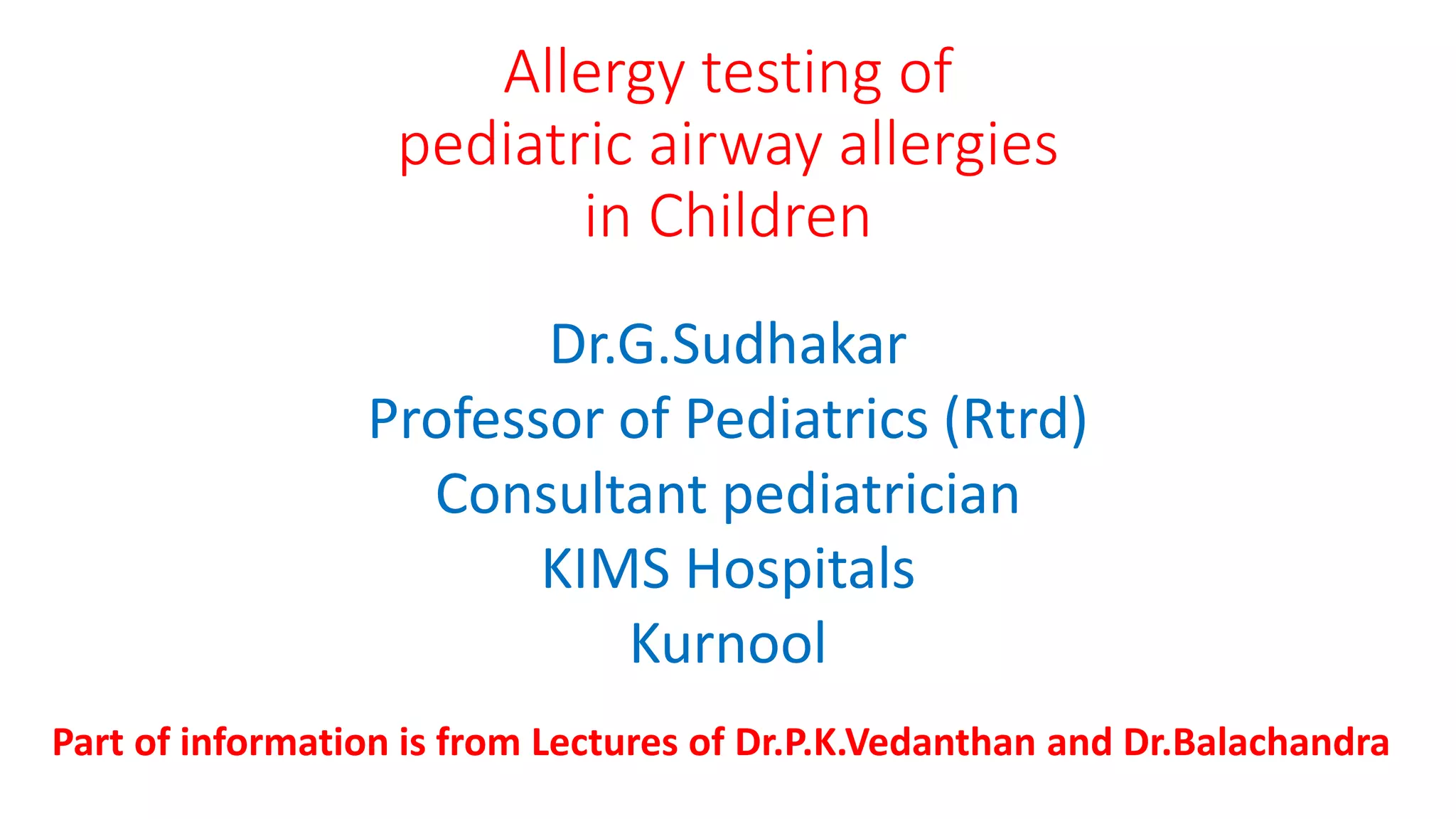 Allergy testing of pediatric airway allergies in Children

Dr.G.Sudhakar
Professor of Pediatrics (Rtrd)
Consultant pediatrician
KIMS Hospitals
Kurnool

Part of information is from Lectures of Dr.P.K.Vedanthan and Dr.Balachandra